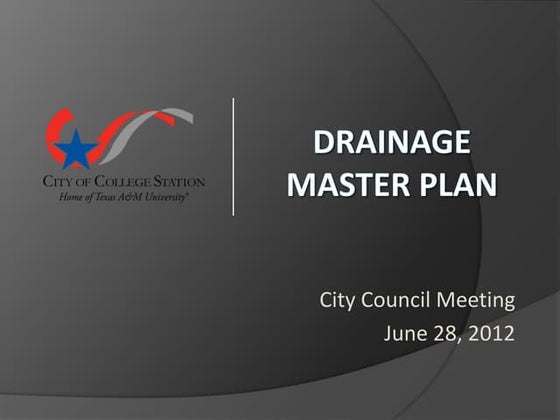 CITY OF COLLEGE STATION
Home of Texas A&M University®

DRAINAGE MASTER PLAN

City Council Meeting
June 28, 2012